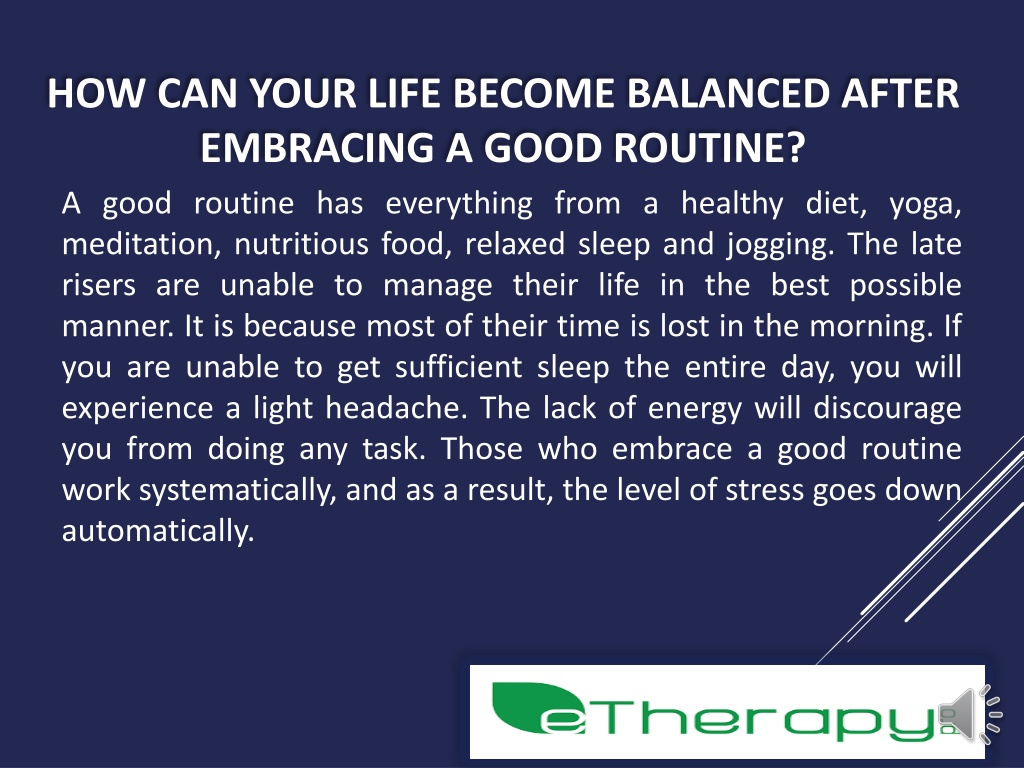 HOW CAN YOUR LIFE BECOME BALANCED AFTER EMBRACING A GOOD ROUTINE?

A good routine has everything from a healthy diet, yoga, meditation, nutritious food, relaxed sleep and jogging. The late risers are unable to manage their life in the best possible manner. It is because most of their time is lost in the morning. If you are unable to get sufficient sleep the entire day, you will experience a light headache. The lack of energy will discourage you from doing any task. Those who embrace a good routine work systematically, and as a result, the level of stress goes down automatically.

eTherapy